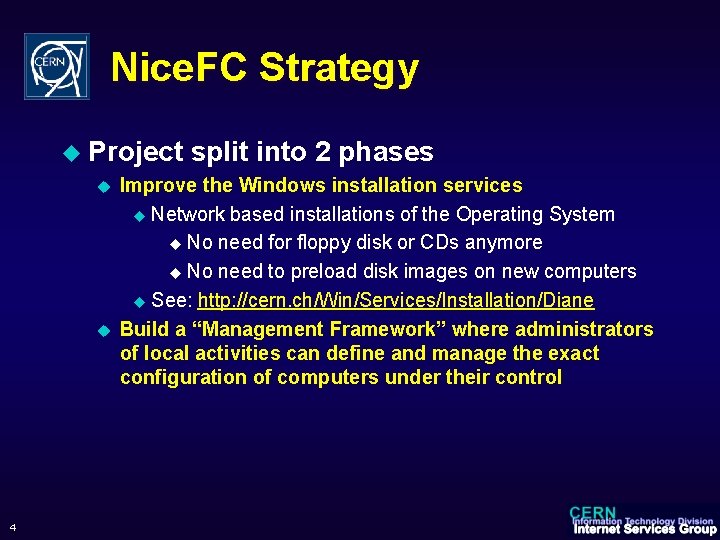 CERN

NiceFC Strategy

Project split into 2 phases

Improve the Windows installation services

Network based installations of the Operating System

No need for floppy disk or CDs anymore

No need to preload disk images on new computers

See: http://cern.ch/Win/Services/Installation/Diane

Build a “Management Framework” where administrators of local activities can define and manage the exact configuration of computers under their control

4

CERN
Information Technology Division
Internet Services Group